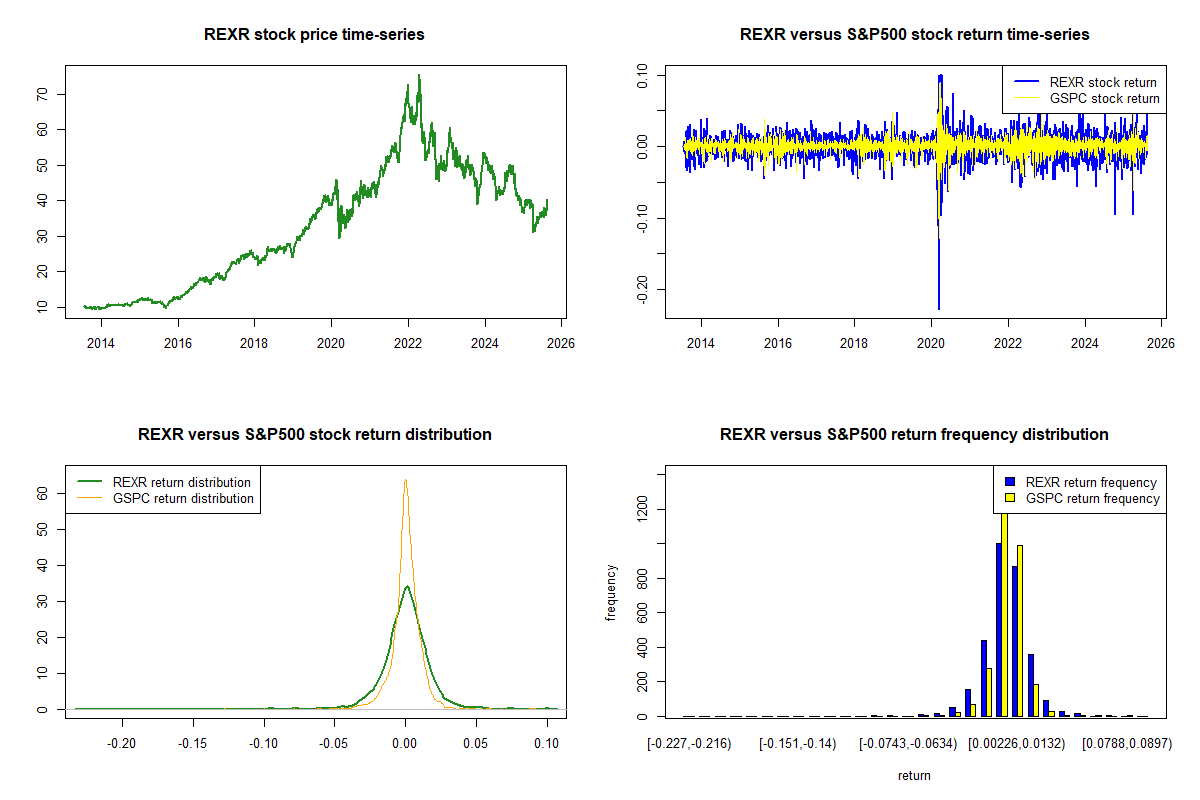 REXR stock price time-series

70
60
50
40
30
20
10

2014 2016 2018 2020 2022 2024 2026

REXR versus S&P500 stock return time-series

REXR stock return
GSPC stock return

0.10
0.00
-0.10
-0.20

2014 2016 2018 2020 2022 2024 2026

REXR versus S&P500 stock return distribution

REXR return distribution
GSPC return distribution

60
50
40
30
20
10
0

-0.20 -0.15 -0.10 -0.05 0.00 0.05 0.10

REXR versus S&P500 return frequency distribution

REXR return frequency
GSPC return frequency

frequency

1200
800
600
400
200
0

[-0.227,-0.216) [-0.151,-0.14) [-0.0743,-0.0634) [0.00226,0.0132) [0.0788,0.0897)

return